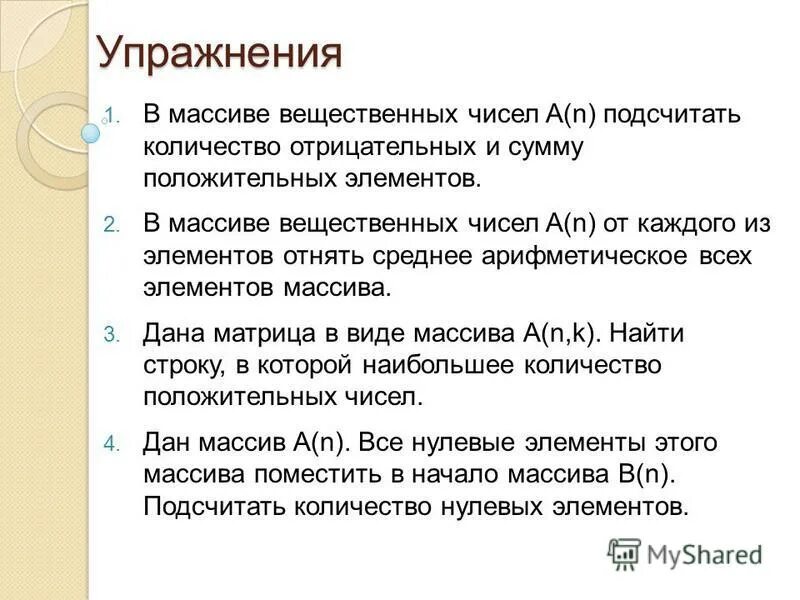 Упражнения

1. В массиве вещественных чисел A(n) подсчитать количество отрицательных и сумму положительных элементов.

2. В массиве вещественных чисел A(n) от каждого из элементов отнять среднее арифметическое всех элементов массива.

3. Дана матрица в виде массива A(n,k). Найти строку, в которой наибольшее количество положительных чисел.

4. Дан массив A(n). Все нулевые элементы этого массива поместить в начало массива B(n). Подсчитать количество нулевых элементов.

MyShared